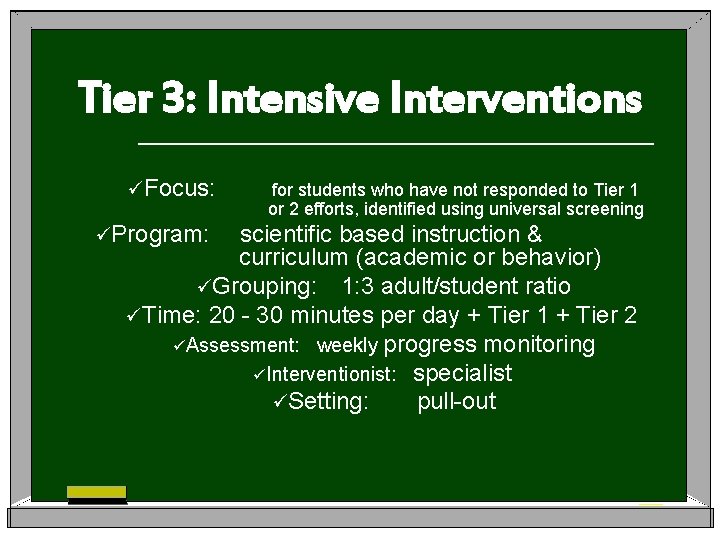 Tier 3: Intensive Interventions

✓Focus: for students who have not responded to Tier 1 or 2 efforts, identified using universal screening
✓Program: scientific based instruction & curriculum (academic or behavior)
✓Grouping: 1:3 adult/student ratio
✓Time: 20 - 30 minutes per day + Tier 1 + Tier 2
✓Assessment: weekly progress monitoring
✓Interventionist: specialist
✓Setting: pull-out